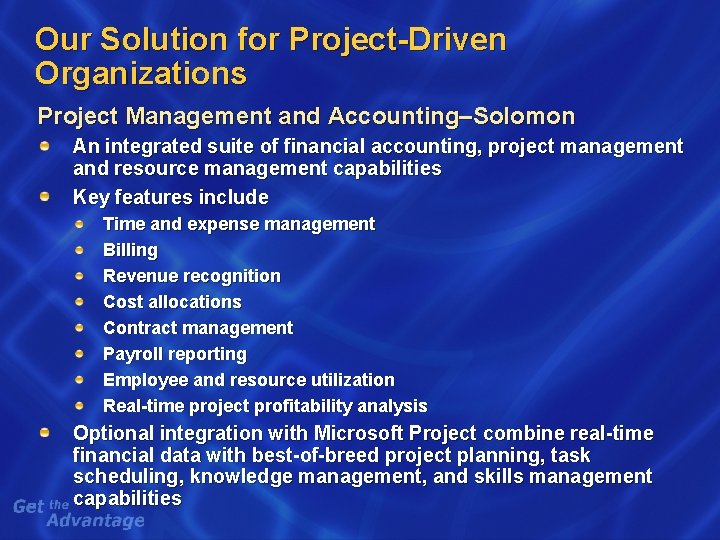 Our Solution for Project-Driven Organizations

Project Management and Accounting–Solomon

An integrated suite of financial accounting, project management and resource management capabilities

Key features include

Time and expense management

Billing

Revenue recognition

Cost allocations

Contract management

Payroll reporting

Employee and resource utilization

Real-time project profitability analysis

Optional integration with Microsoft Project combine real-time financial data with best-of-breed project planning, task scheduling, knowledge management, and skills management capabilities

Get the Advantage